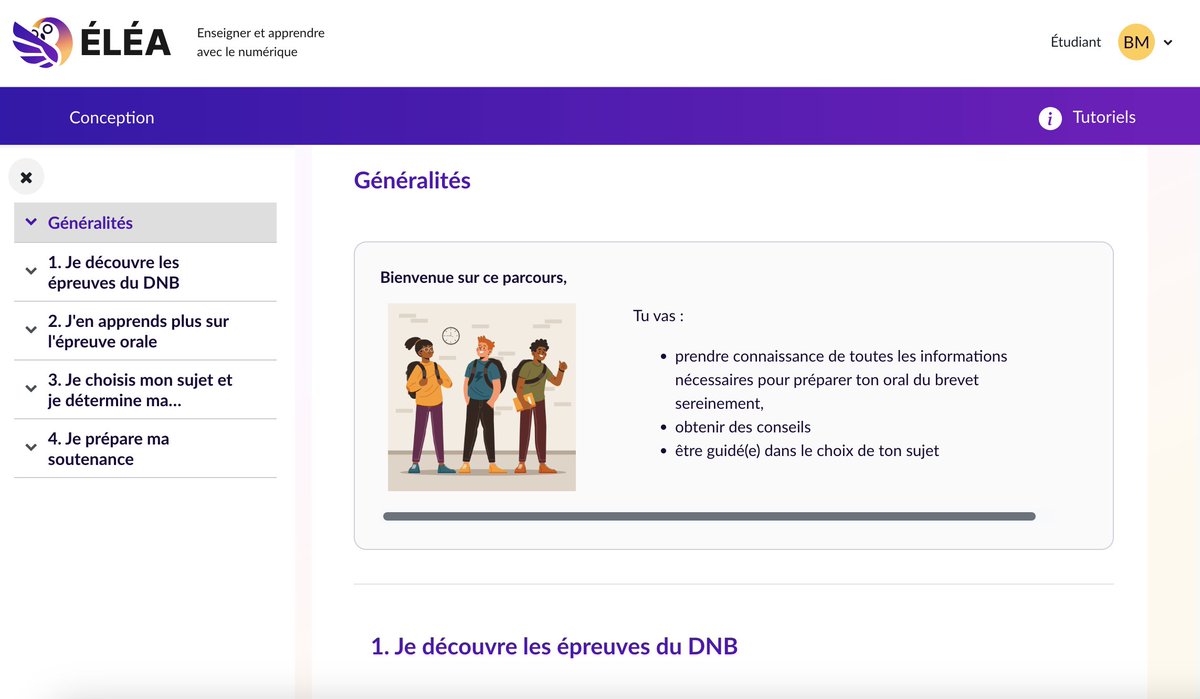 ÉLÉA
Enseigner et apprendre avec le numérique

Étudiant BM

Conception

Tutoriels

Généralités

1. Je découvre les épreuves du DNB

2. J'en apprends plus sur l'épreuve orale

3. Je choisis mon sujet et je détermine ma...

4. Je prépare ma soutenance

Généralités

Bienvenue sur ce parcours,

Tu vas :

- prendre connaissance de toutes les informations nécessaires pour préparer ton oral du brevet sereinement,
- obtenir des conseils
- être guidé(e) dans le choix de ton sujet

1. Je découvre les épreuves du DNB